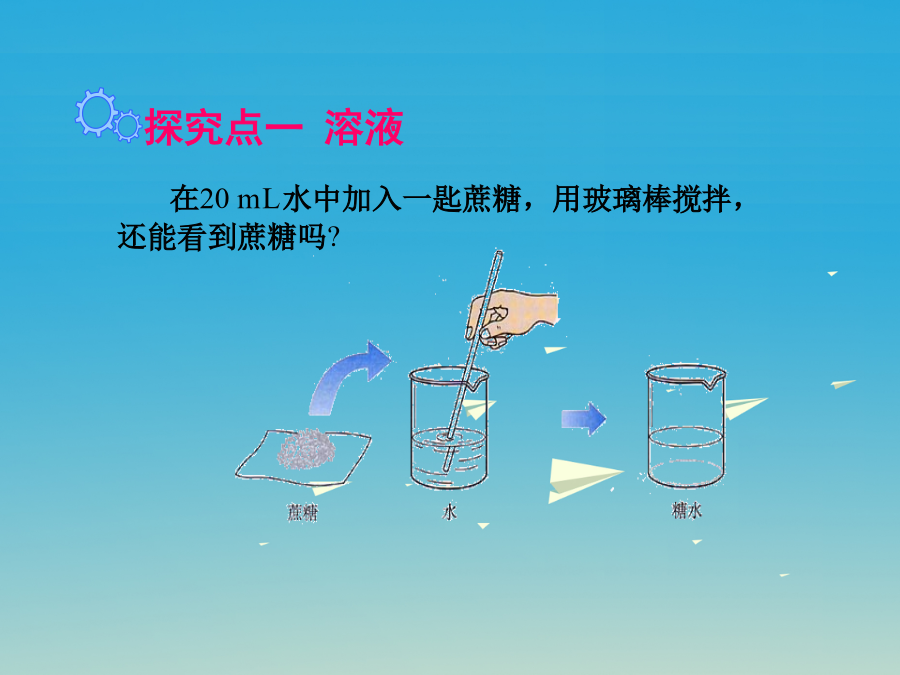 探究点一 溶液

在20 mL水中加入一匙蔗糖，用玻璃棒搅拌，还能看到蔗糖吗?

蔗糖

水

糖水